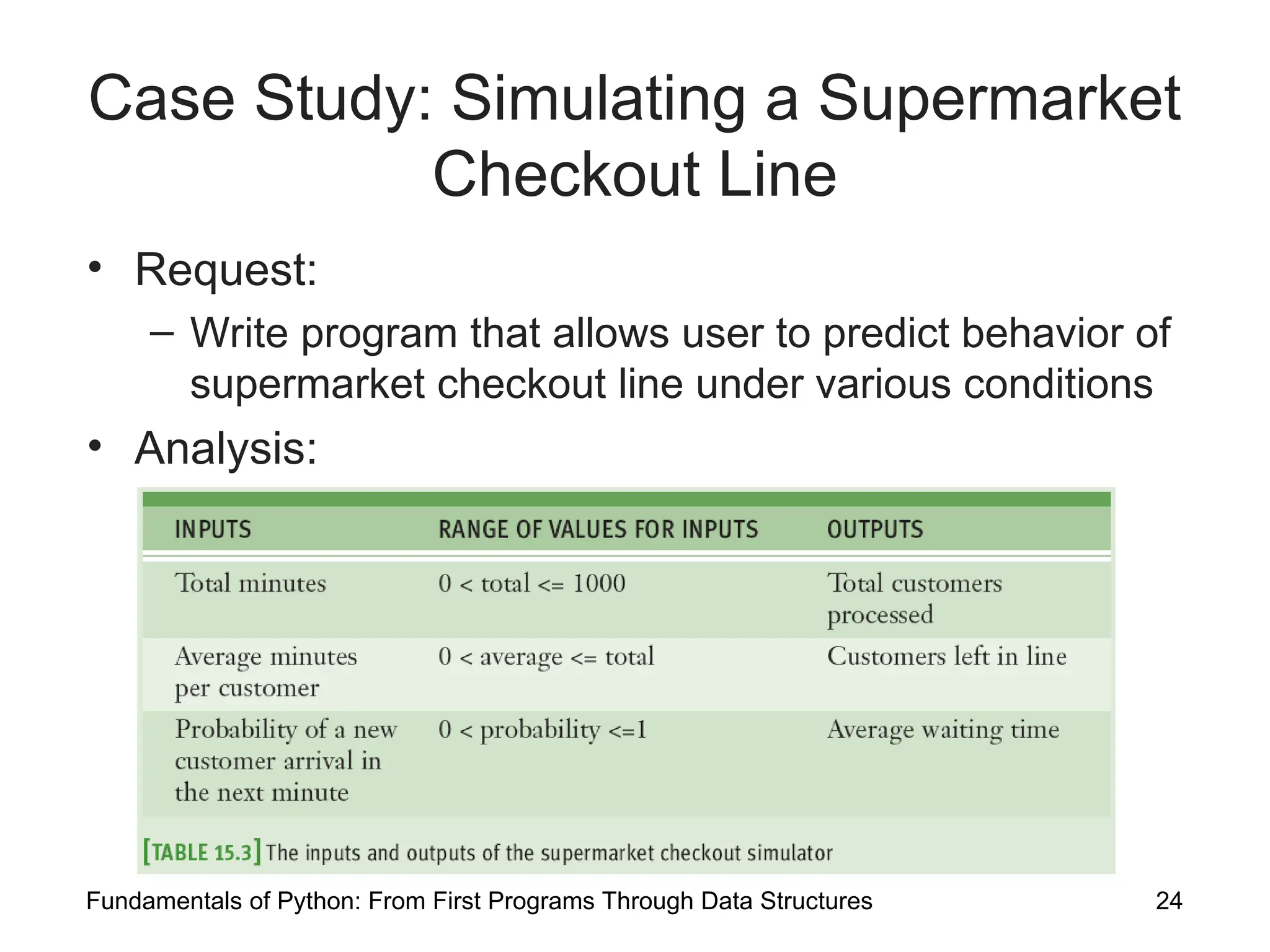 Case Study: Simulating a Supermarket Checkout Line

• Request:
– Write program that allows user to predict behavior of supermarket checkout line under various conditions
• Analysis:

| INPUTS | RANGE OF VALUES FOR INPUTS | OUTPUTS |
|---|---|---|
| Total minutes | 0 < total <= 1000 | Total customers processed |
| Average minutes per customer | 0 < average <= total | Customers left in line |
| Probability of a new customer arrival in the next minute | 0 < probability <=1 | Average waiting time |

[TABLE 15.3] The inputs and outputs of the supermarket checkout simulator

Fundamentals of Python: From First Programs Through Data Structures 24